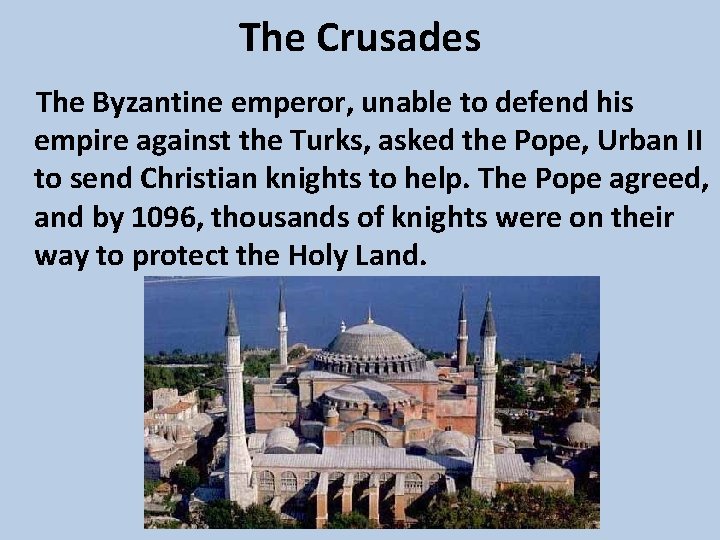 The Crusades

The Byzantine emperor, unable to defend his empire against the Turks, asked the Pope, Urban II to send Christian knights to help. The Pope agreed, and by 1096, thousands of knights were on their way to protect the Holy Land.